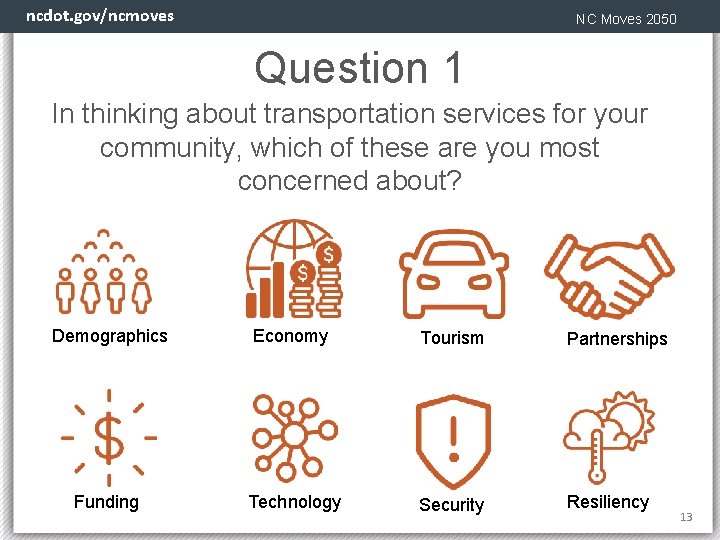 ncdot.gov/ncmoves

NC Moves 2050

Question 1

In thinking about transportation services for your community, which of these are you most concerned about?

Demographics

Economy

Tourism

Partnerships

Funding

Technology

Security

Resiliency

13